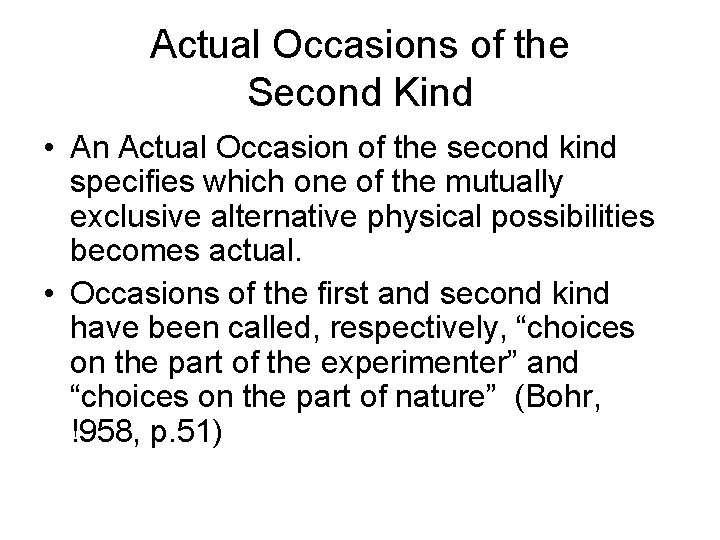 Actual Occasions of the Second Kind

• An Actual Occasion of the second kind specifies which one of the mutually exclusive alternative physical possibilities becomes actual.

• Occasions of the first and second kind have been called, respectively, “choices on the part of the experimenter” and “choices on the part of nature” (Bohr, !958, p.51)